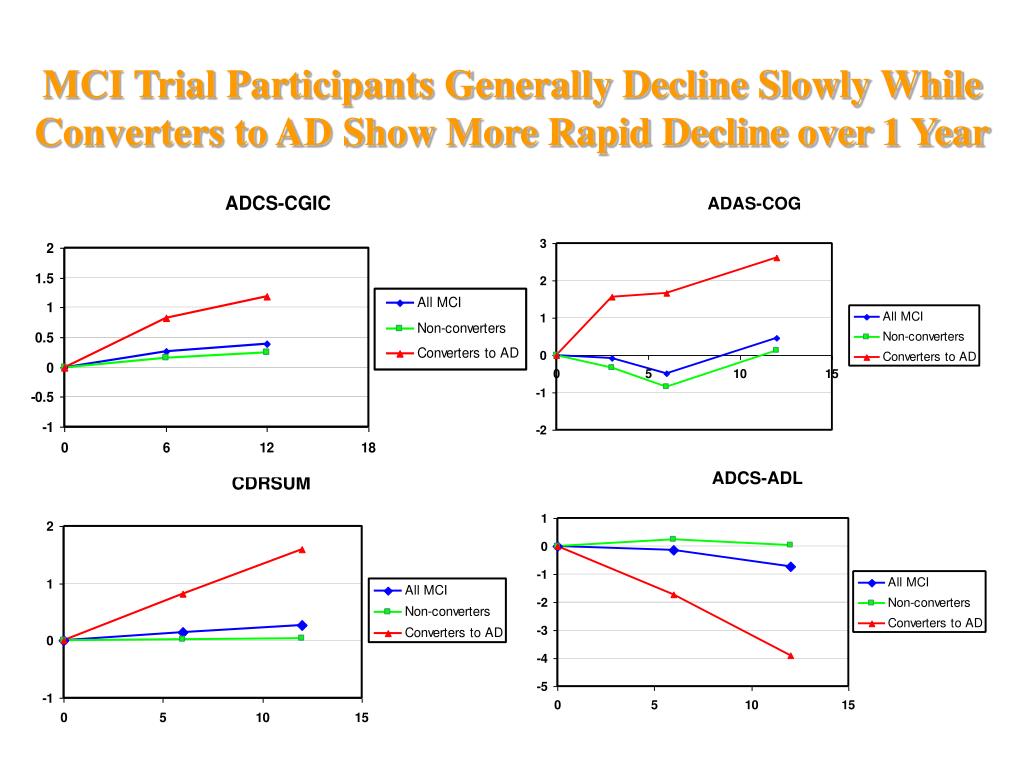 MCI Trial Participants Generally Decline Slowly While Converters to AD Show More Rapid Decline over 1 Year

ADCS-CGIC

2
1.5
1
0.5
0
-0.5
-1
0
6
12
18

All MCI
Non-converters
Converters to AD

ADAS-COG

3
2
1
0
-1
-2
0
5
10
15

All MCI
Non-converters
Converters to AD

CDRSUM

2
1
0
-1
0
5
10
15

All MCI
Non-converters
Converters to AD

ADCS-ADL

1
0
-1
-2
-3
-4
-5
0
5
10
15

All MCI
Non-converters
Converters to AD